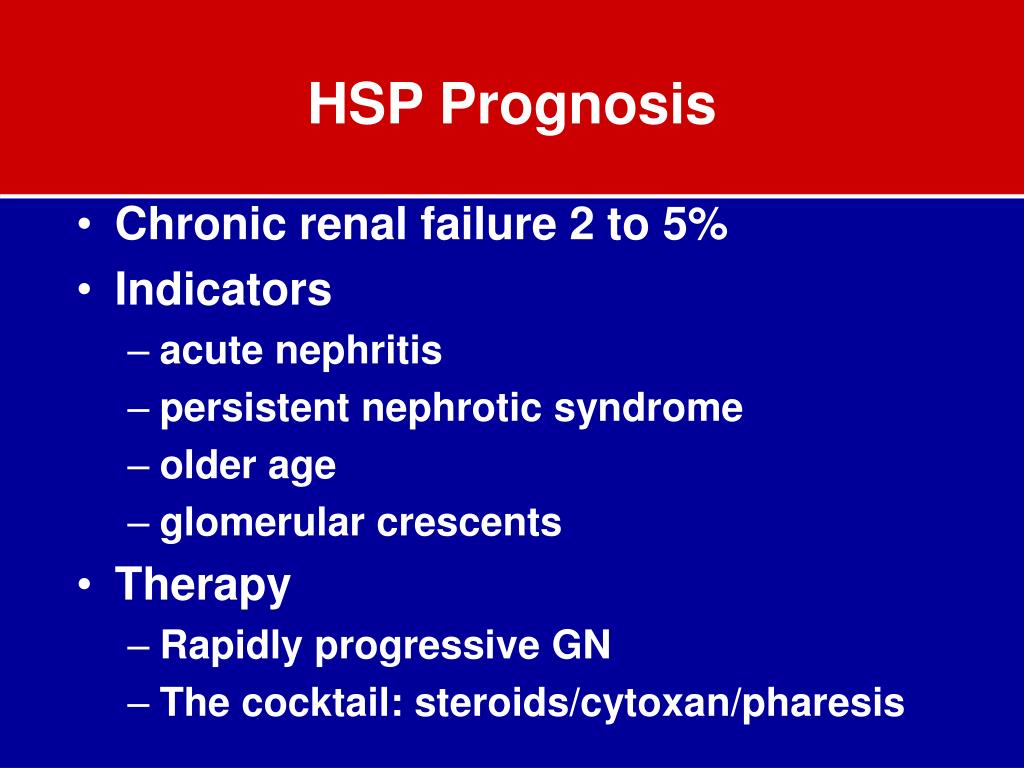 HSP Prognosis

• Chronic renal failure 2 to 5%
• Indicators
– acute nephritis
– persistent nephrotic syndrome
– older age
– glomerular crescents
• Therapy
– Rapidly progressive GN
– The cocktail: steroids/cytoxan/pharesis